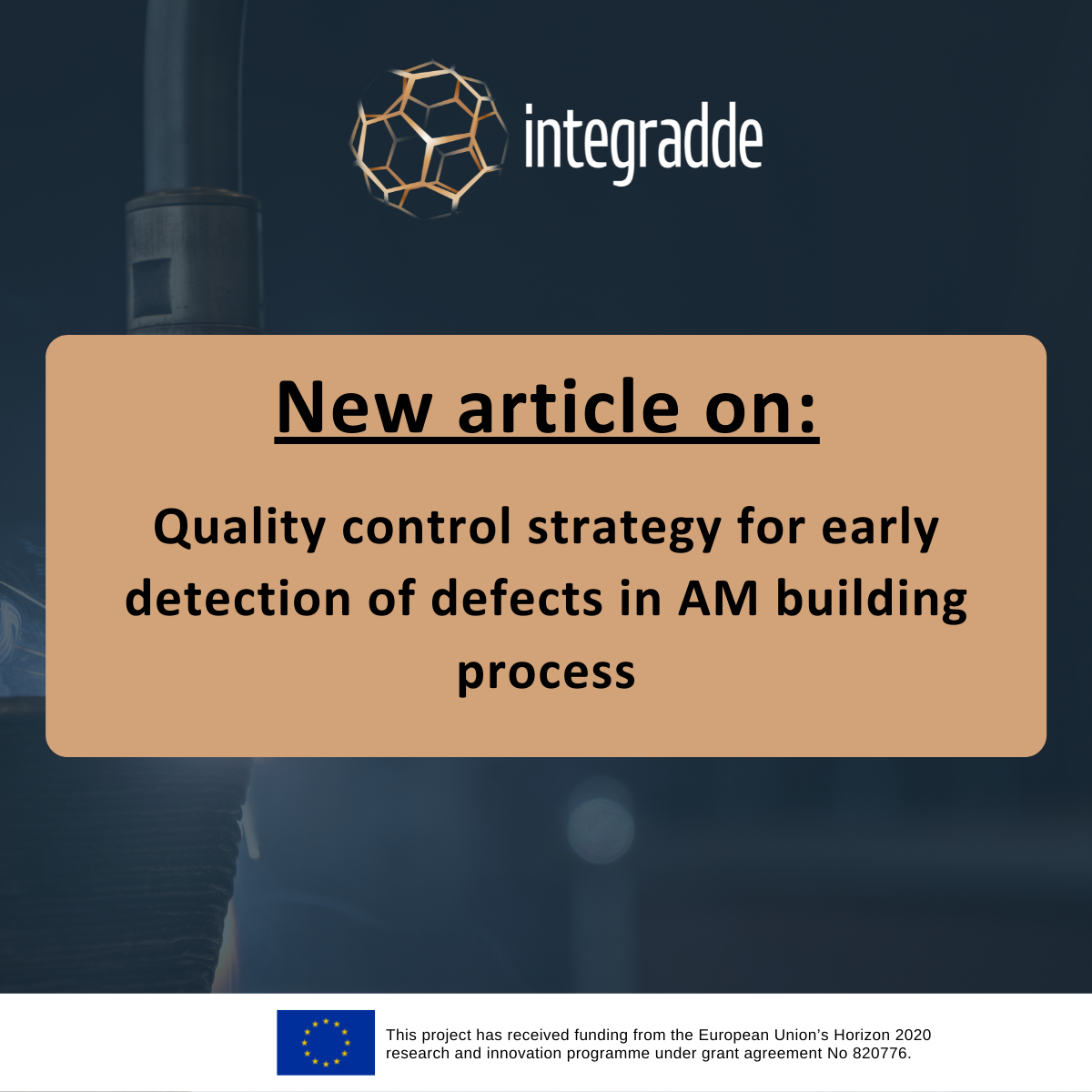 integradde

New article on:

Quality control strategy for early detection of defects in AM building process

This project has received funding from the European Union's Horizon 2020 research and innovation programme under grant agreement No 820776.